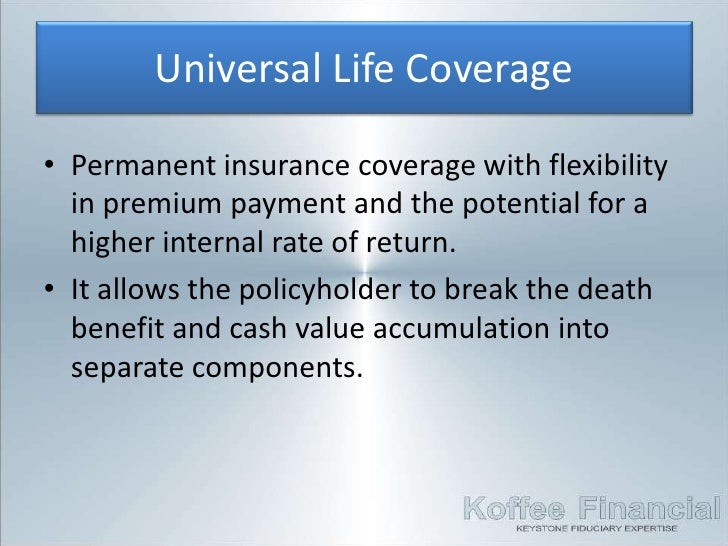 Universal Life Coverage

• Permanent insurance coverage with flexibility in premium payment and the potential for a higher internal rate of return.

• It allows the policyholder to break the death benefit and cash value accumulation into separate components.

Koffee Financial
KEYSTONE FIDUCIARY EXPERTISE